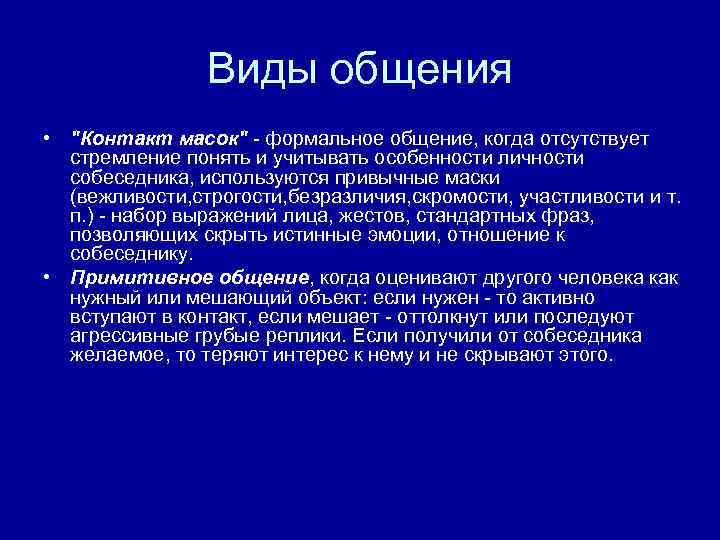 Виды общения

• "Контакт масок" - формальное общение, когда отсутствует стремление понять и учитывать особенности личности собеседника, используются привычные маски (вежливости,строгости,безразличия,скромости, участливости и т. п.) - набор выражений лица, жестов, стандартных фраз, позволяющих скрыть истинные эмоции, отношение к собеседнику.

• Примитивное общение, когда оценивают другого человека как нужный или мешающий объект: если нужен - то активно вступают в контакт, если мешает - оттолкнут или последуют агрессивные грубые реплики. Если получили от собеседника желаемое, то теряют интерес к нему и не скрывают этого.